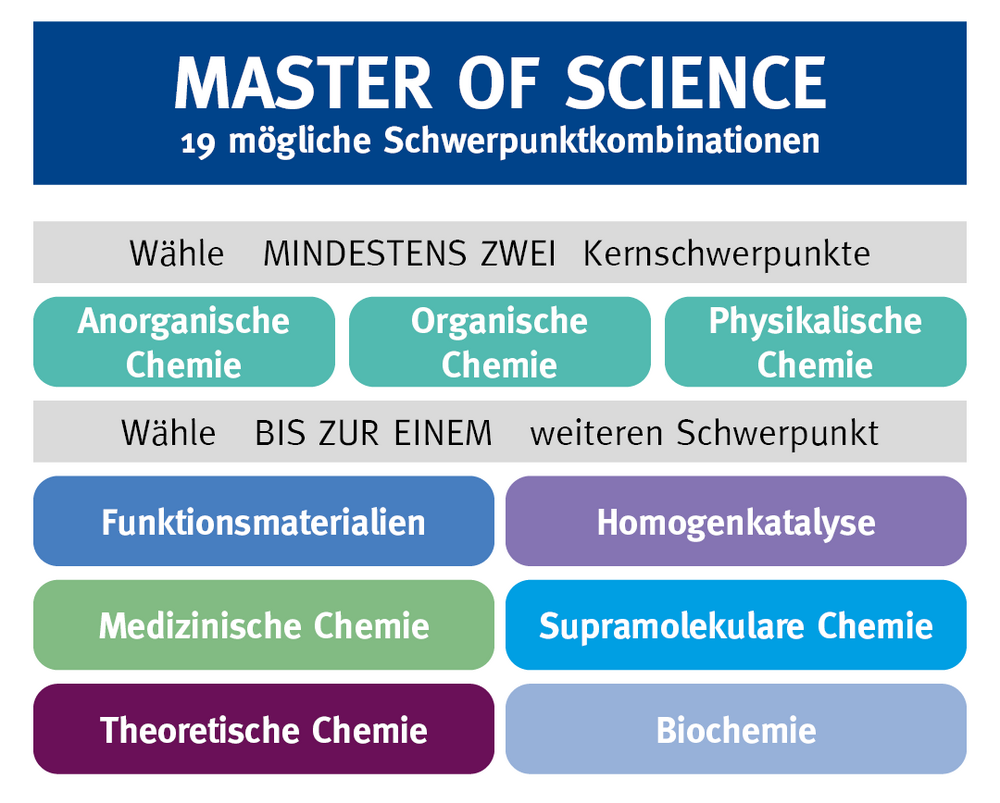 MASTER OF SCIENCE
19 mögliche Schwerpunktkombinationen

Wähle MINDESTENS ZWEI Kernschwerpunkte

Anorganische Chemie

Organische Chemie

Physikalische Chemie

Wähle BIS ZUR EINEM weiteren Schwerpunkt

Funktionsmaterialien

Homogenkatalyse

Medizinische Chemie

Supramolekulare Chemie

Theoretische Chemie

Biochemie